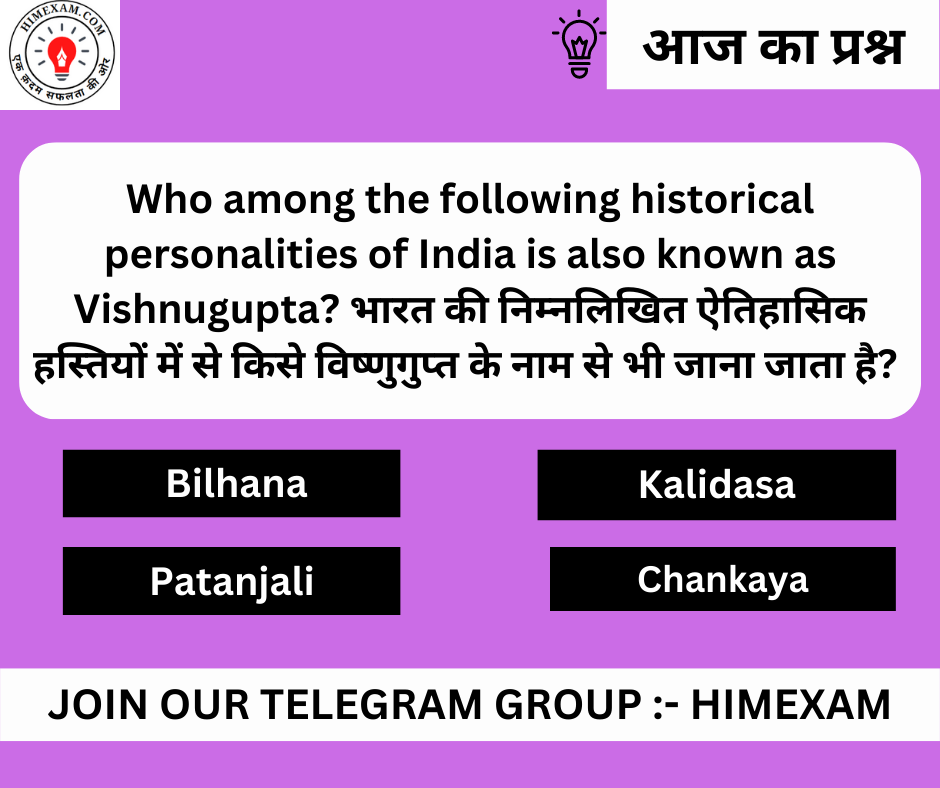 HIMEXAM.COM
एक कदम सफलता की ओर

आज का प्रश्न

Who among the following historical personalities of India is also known as Vishnugupta? भारत की निम्नलिखित ऐतिहासिक हस्तियों में से किसे विष्णुगुप्त के नाम से भी जाना जाता है?

Bilhana

Kalidasa

Patanjali

Chankaya

JOIN OUR TELEGRAM GROUP :- HIMEXAM